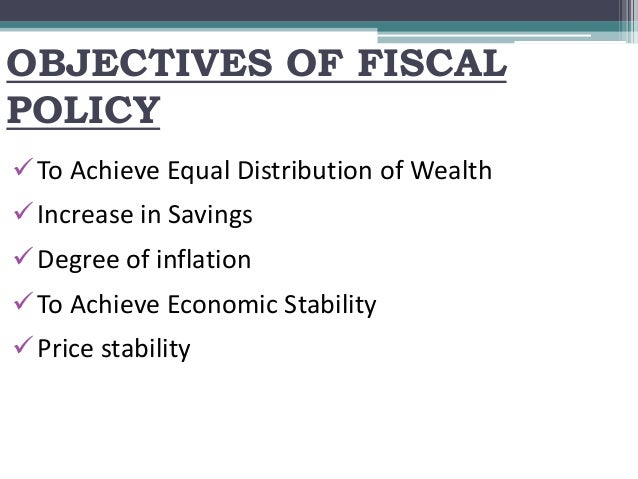 OBJECTIVES OF FISCAL POLICY

✓ To Achieve Equal Distribution of Wealth

✓ Increase in Savings

✓ Degree of inflation

✓ To Achieve Economic Stability

✓ Price stability